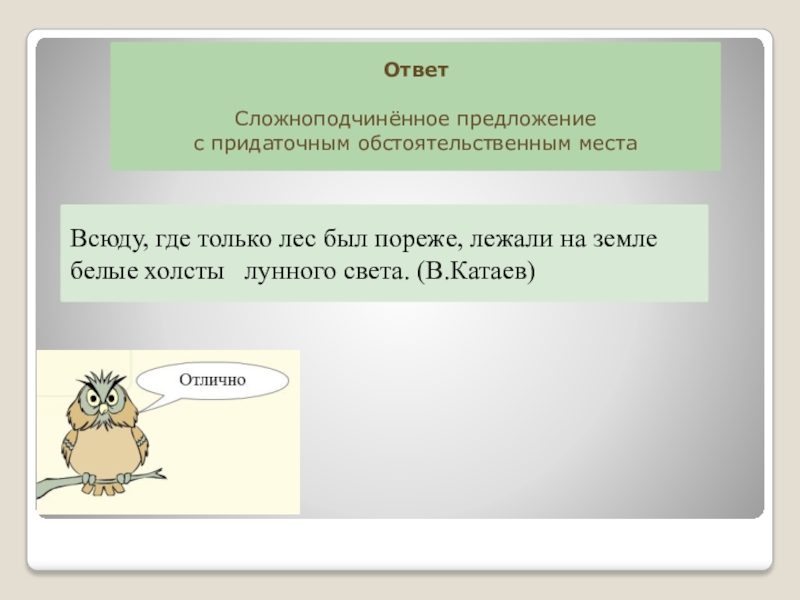 Ответ

Сложноподчинённое предложение с придаточным обстоятельственным места

Всюду, где только лес был пореже, лежали на земле белые холсты лунного света. (В.Катаев)

Отлично